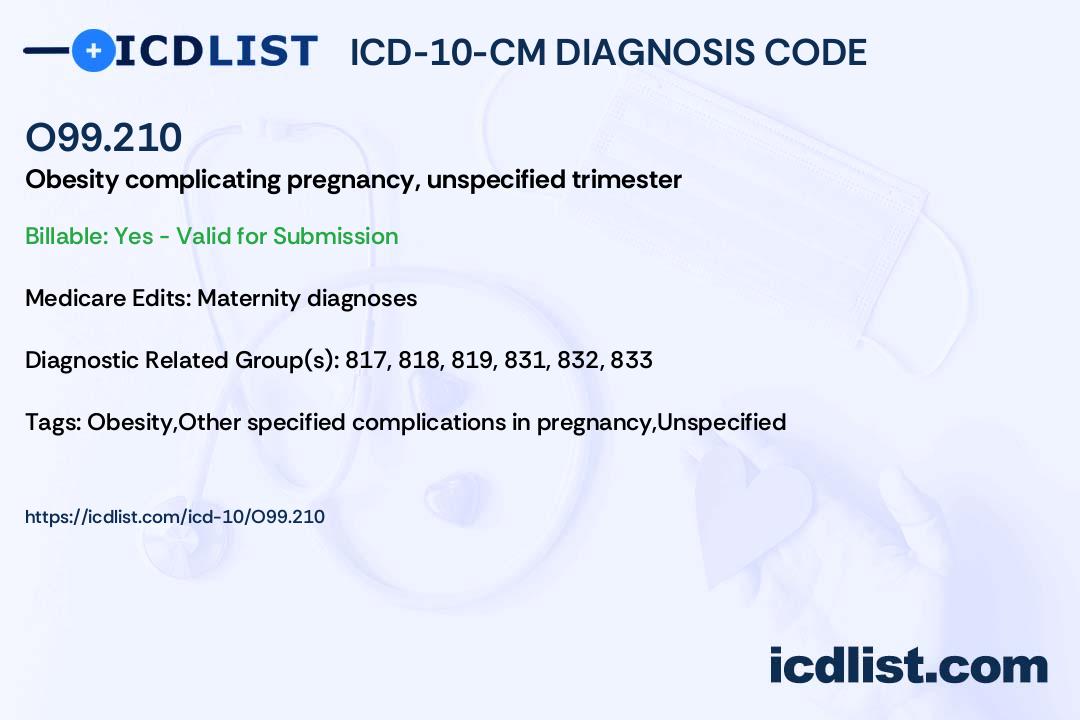 ICDLIST ICD-10-CM DIAGNOSIS CODE

O99.210

Obesity complicating pregnancy, unspecified trimester

Billable: Yes - Valid for Submission

Medicare Edits: Maternity diagnoses

Diagnostic Related Group(s): 817, 818, 819, 831, 832, 833

Tags: Obesity,Other specified complications in pregnancy,Unspecified

https://icdlist.com/icd-10/O99.210

icdlist.com